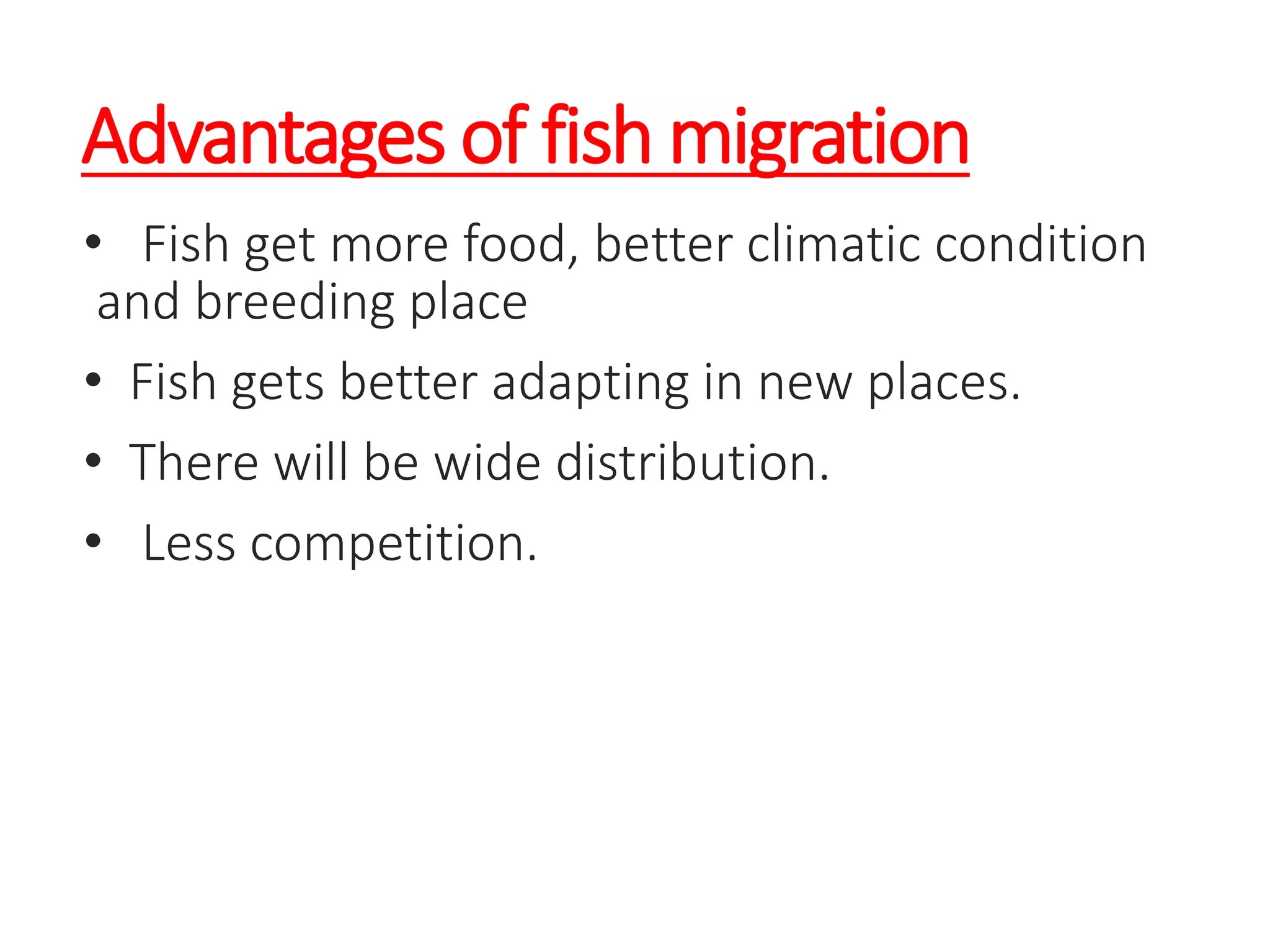 Advantages of fish migration

• Fish get more food, better climatic condition and breeding place

• Fish gets better adapting in new places.

• There will be wide distribution.

• Less competition.